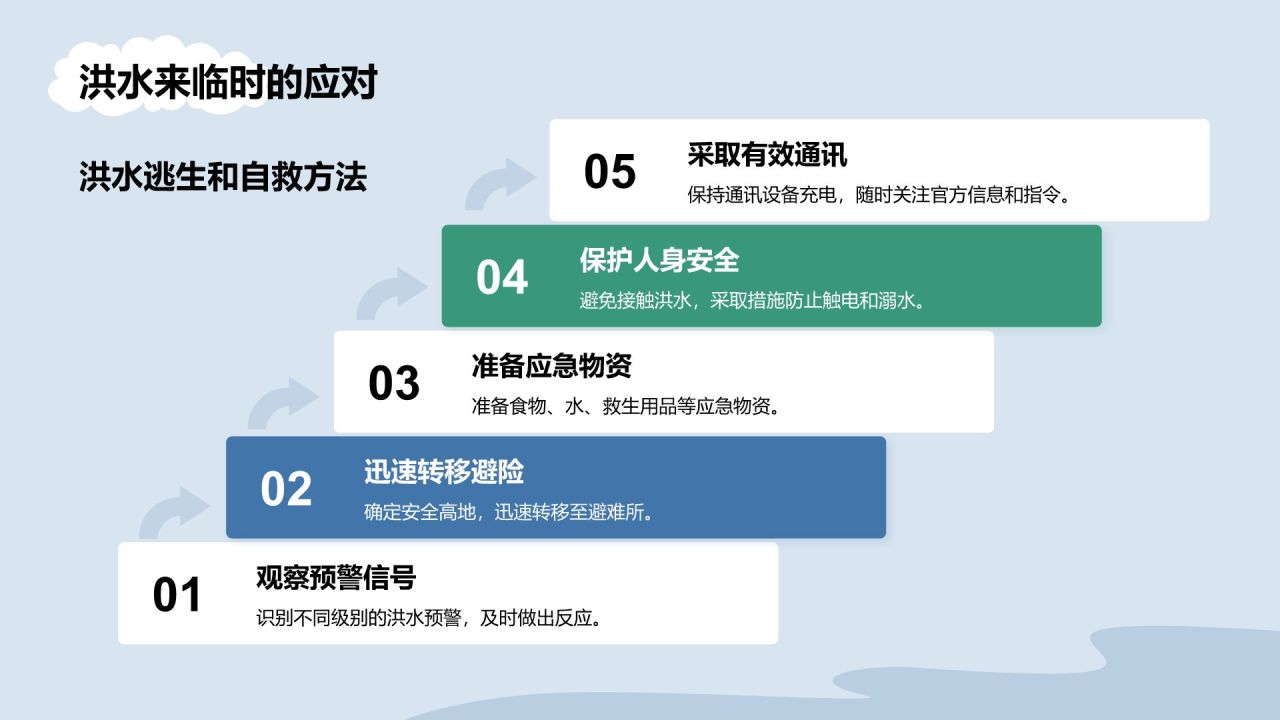 洪水来临时的应对

洪水逃生和自救方法

05
采取有效通讯
保持通讯设备充电，随时关注官方信息和指令。

04
保护人身安全
避免接触洪水，采取措施防止触电和溺水。

03
准备应急物资
准备食物、水、救生用品等应急物资。

02
迅速转移避险
确定安全高地，迅速转移至避难所。

01
观察预警信号
识别不同级别的洪水预警，及时做出反应。